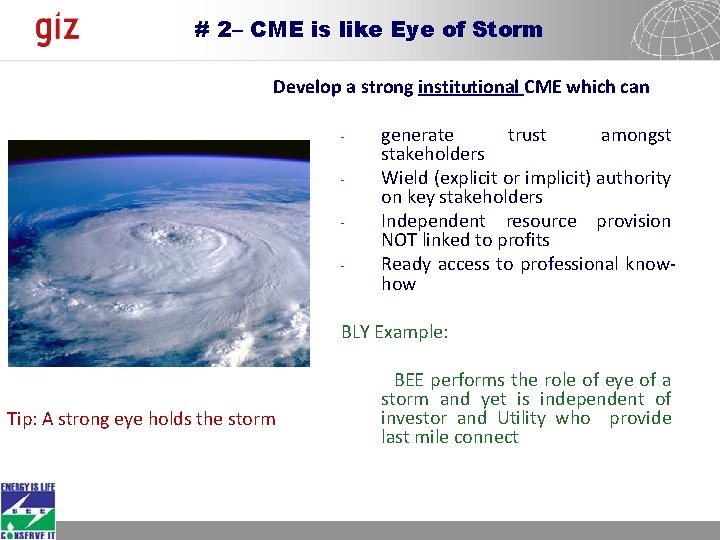 giz

# 2– CME is like Eye of Storm

Develop a strong institutional CME which can

- generate trust amongst stakeholders
- Wield (explicit or implicit) authority on key stakeholders
- Independent resource provision NOT linked to profits
- Ready access to professional know-how

BLY Example:

BEE performs the role of eye of a storm and yet is independent of investor and Utility who provide last mile connect

Tip: A strong eye holds the storm

ENERGY IS LIFE
BEE
CONSERVE IT